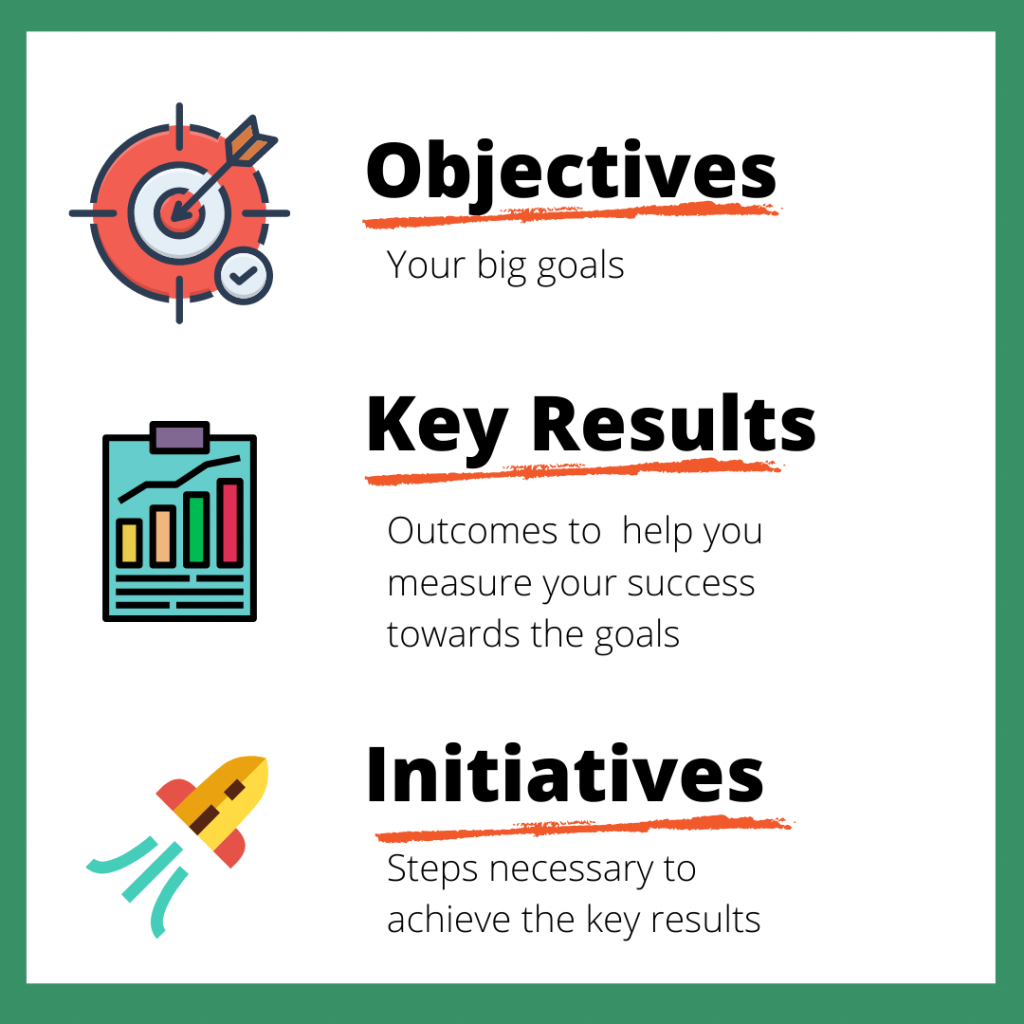 Objectives

Your big goals

Key Results

Outcomes to help you measure your success towards the goals

Initiatives

Steps necessary to achieve the key results